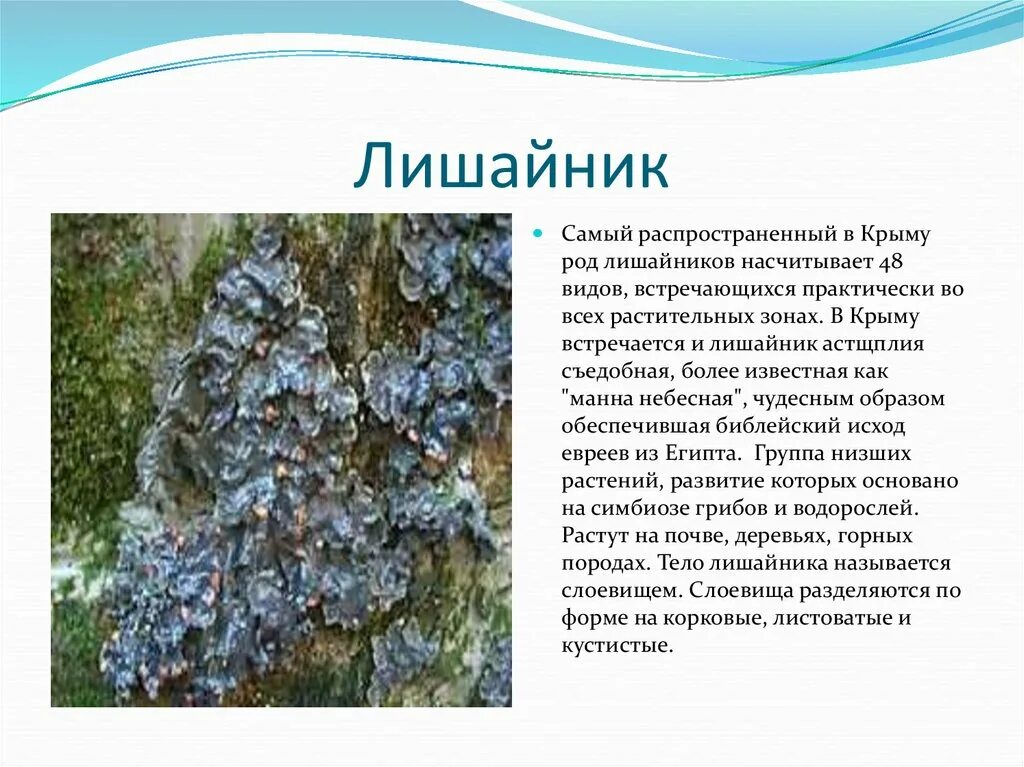 Лишайник

Самый распространенный в Крыму род лишайников насчитывает 48 видов, встречающихся практически во всех растительных зонах. В Крыму встречается и лишайник астщплия съедобная, более известная как "манна небесная", чудесным образом обеспечившая библейский исход евреев из Египта. Группа низших растений, развитие которых основано на симбиозе грибов и водорослей. Растут на почве, деревьях, горных породах. Тело лишайника называется слоевищем. Слоевища разделяются по форме на корковые, листоватые и кустистые.